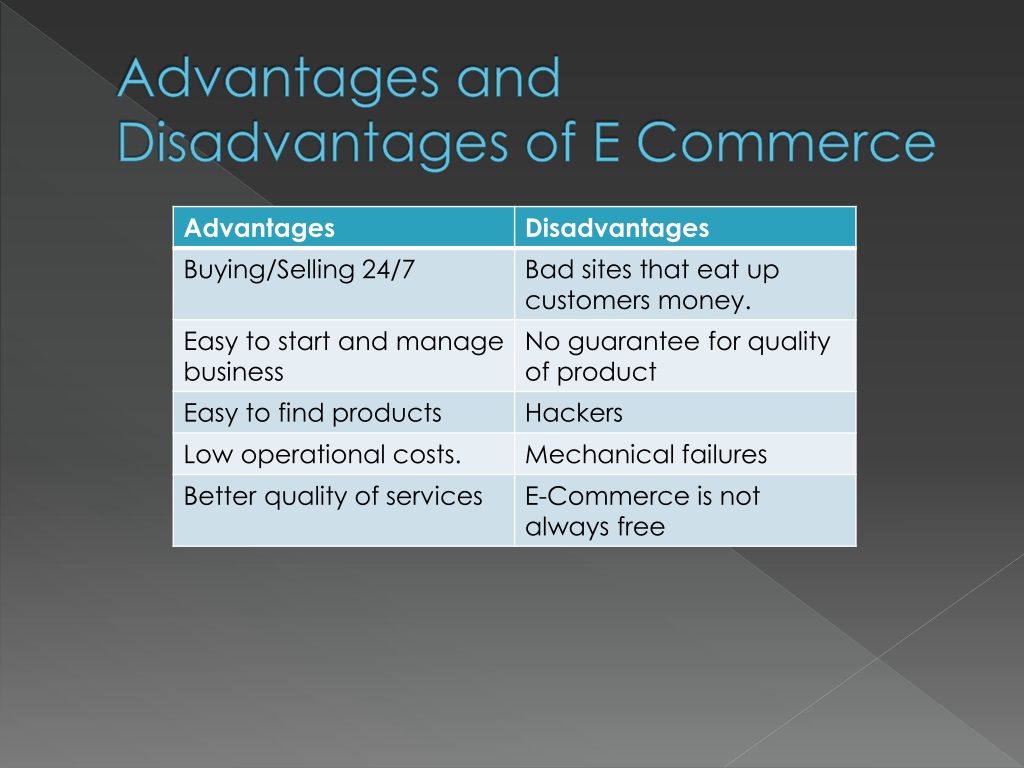 Advantages and Disadvantages of E Commerce

| Advantages | Disadvantages |
|---|---|
| Buying/Selling 24/7 | Bad sites that eat up customers money. |
| Easy to start and manage business | No guarantee for quality of product |
| Easy to find products | Hackers |
| Low operational costs. | Mechanical failures |
| Better quality of services | E-Commerce is not always free |